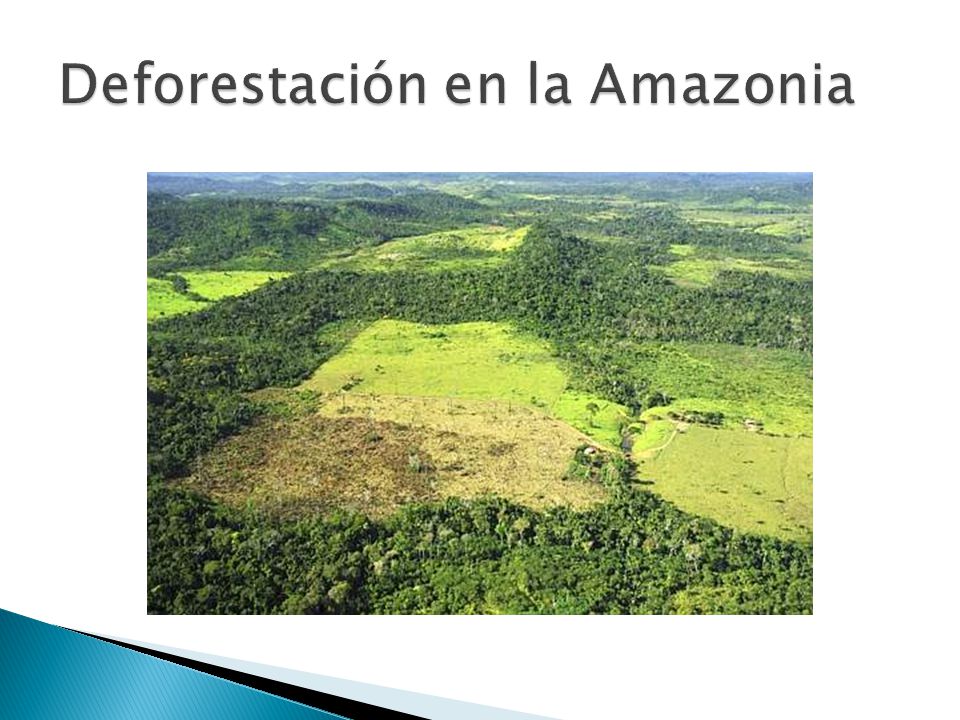 Deforestación en la Amazonia